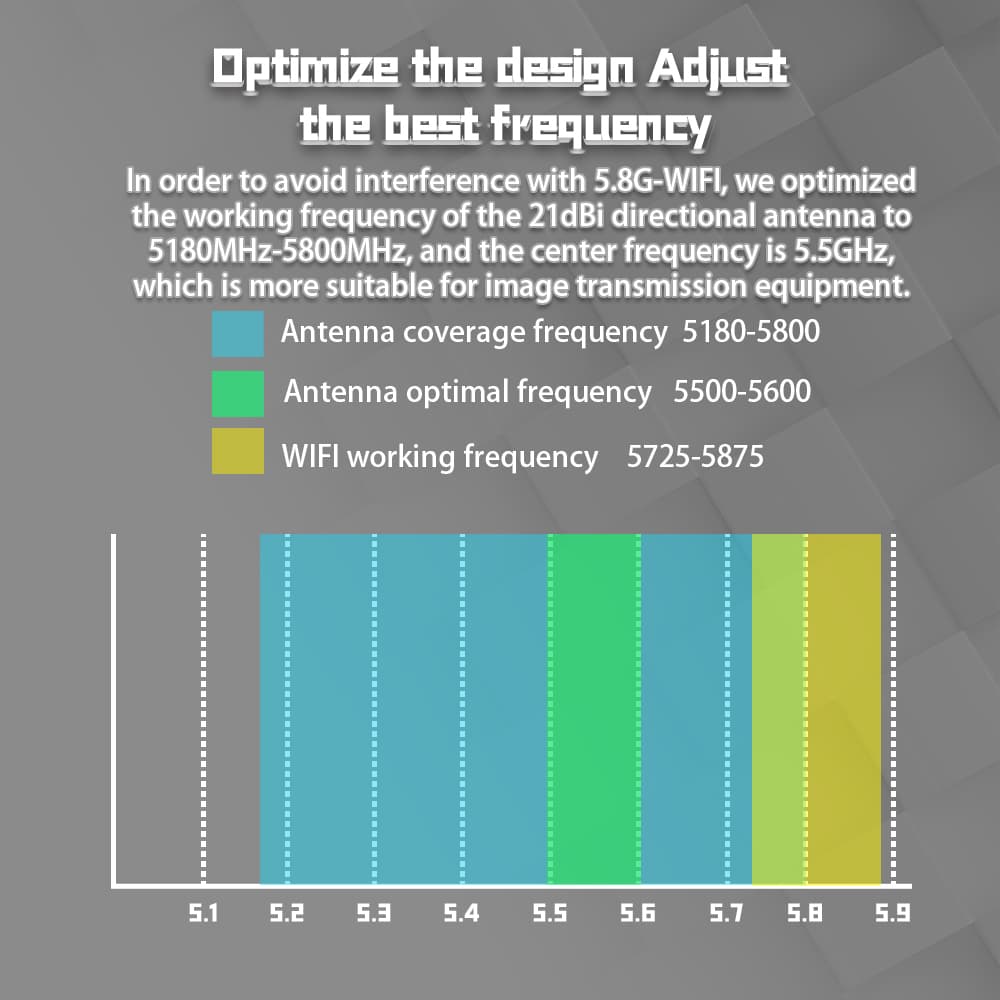 Optimize the design Adjust the best frequency

In order to avoid interference with 5.8G-WIFI, we optimized the working frequency of the 21dBi directional antenna to 5180MHz-5800MHz, and the center frequency is 5.5GHz, which is more suitable for image transmission equipment.

Antenna coverage frequency 5180-5800

Antenna optimal frequency 5500-5600

WIFI working frequency 5725-5875

5.1 5.2 5.3 5.4 5.5 5.6 5.7 5.8 5.9